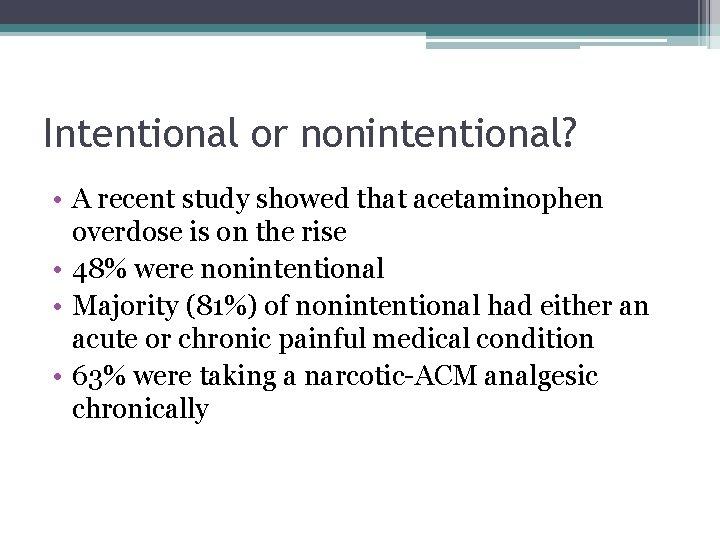 Intentional or nonintentional?

• A recent study showed that acetaminophen overdose is on the rise
• 48% were nonintentional
• Majority (81%) of nonintentional had either an acute or chronic painful medical condition
• 63% were taking a narcotic-ACM analgesic chronically